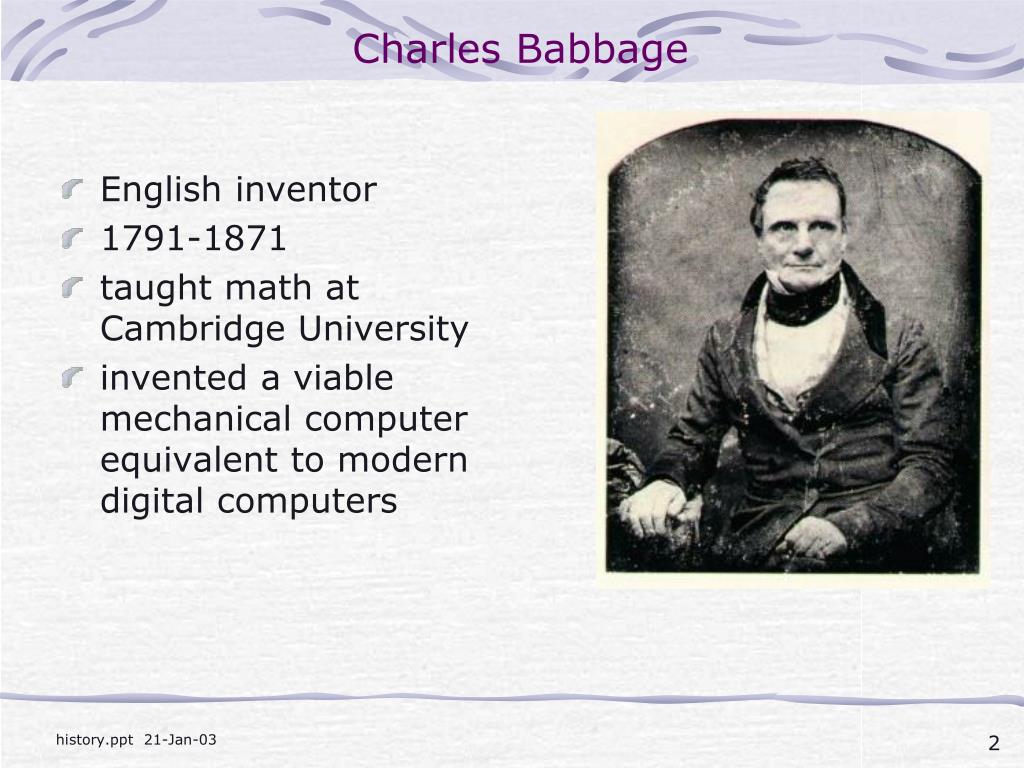 Charles Babbage

English inventor
1791-1871
taught math at Cambridge University
invented a viable mechanical computer equivalent to modern digital computers

history.ppt 21-Jan-03

2